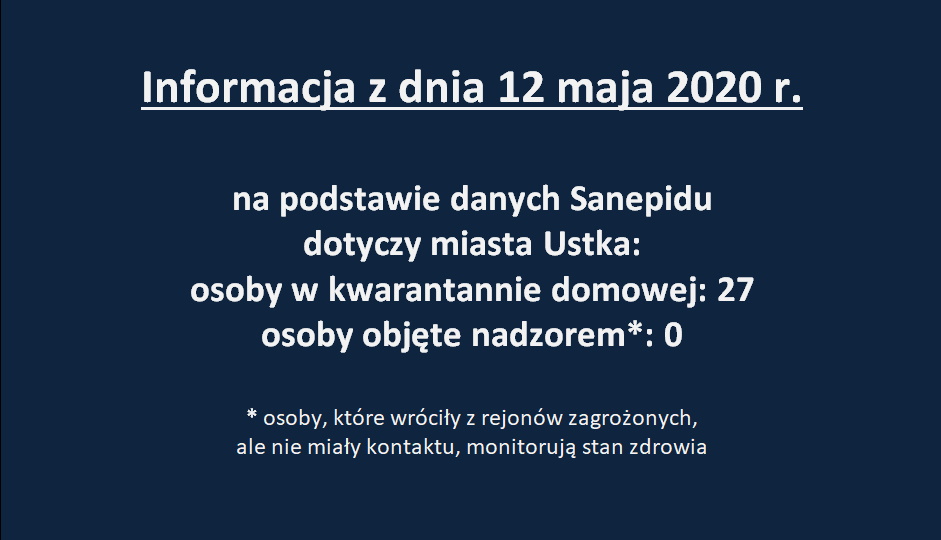 Informacja z dnia 12 maja 2020 r.

na podstawie danych Sanepidu
dotyczy miasta Ustka:
osoby w kwarantannie domowej: 27
osoby objęte nadzorem*: 0

* osoby, które wróciły z rejonów zagrożonych,
ale nie miały kontaktu, monitorują stan zdrowia